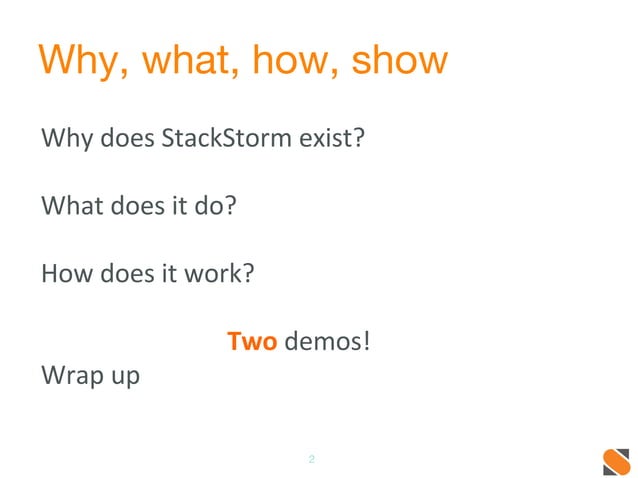 Why, what, how, show

Why does StackStorm exist?

What does it do?

How does it work?

Two demos!

Wrap up

2